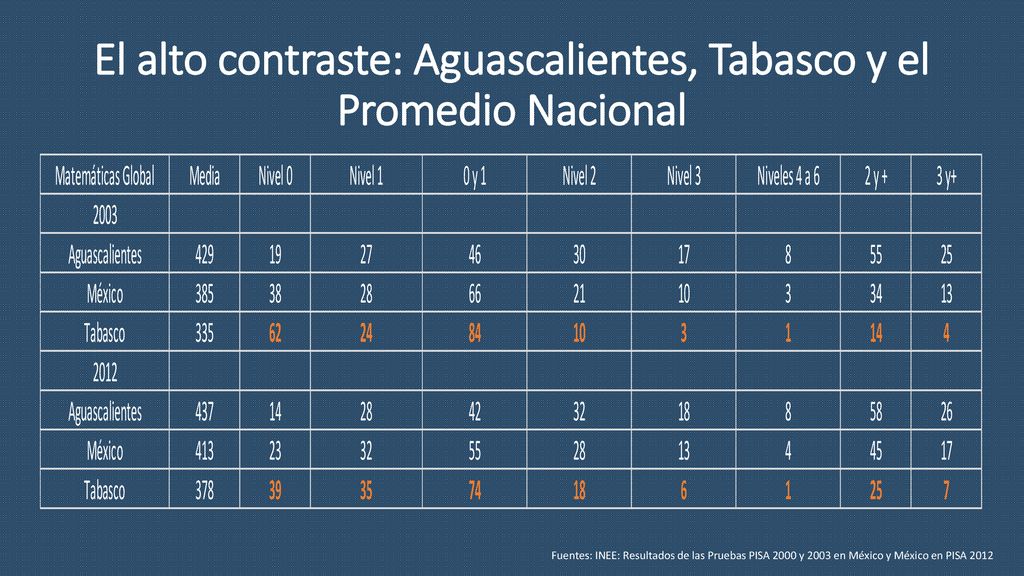 El alto contraste: Aguascalientes, Tabasco y el Promedio Nacional

| Matemáticas Global | Media | Nivel 0 | Nivel 1 | 0 y 1 | Nivel 2 | Nivel 3 | Niveles 4 a 6 | 2 y + | 3 y+ |
|---|---|---|---|---|---|---|---|---|---|
| 2003 | | | | | | | | | |
| Aguascalientes | 429 | 19 | 27 | 46 | 30 | 17 | 8 | 55 | 25 |
| México | 385 | 38 | 28 | 66 | 21 | 10 | 3 | 34 | 13 |
| Tabasco | 335 | 62 | 24 | 84 | 10 | 3 | 1 | 14 | 4 |
| 2012 | | | | | | | | | |
| Aguascalientes | 437 | 14 | 28 | 42 | 32 | 18 | 8 | 58 | 26 |
| México | 413 | 23 | 32 | 55 | 28 | 13 | 4 | 45 | 17 |
| Tabasco | 378 | 39 | 35 | 74 | 18 | 6 | 1 | 25 | 7 |

Fuentes: INEE: Resultados de las Pruebas PISA 2000 y 2003 en México y México en PISA 2012